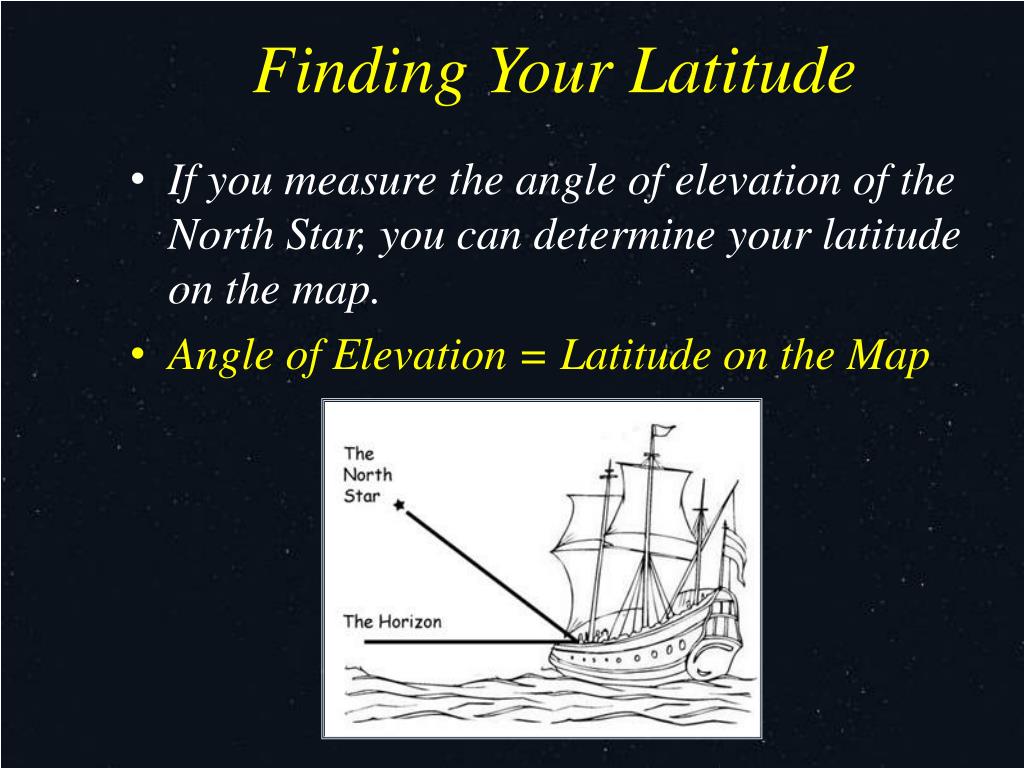 Finding Your Latitude

• If you measure the angle of elevation of the North Star, you can determine your latitude on the map.

• Angle of Elevation = Latitude on the Map

The North Star

The Horizon